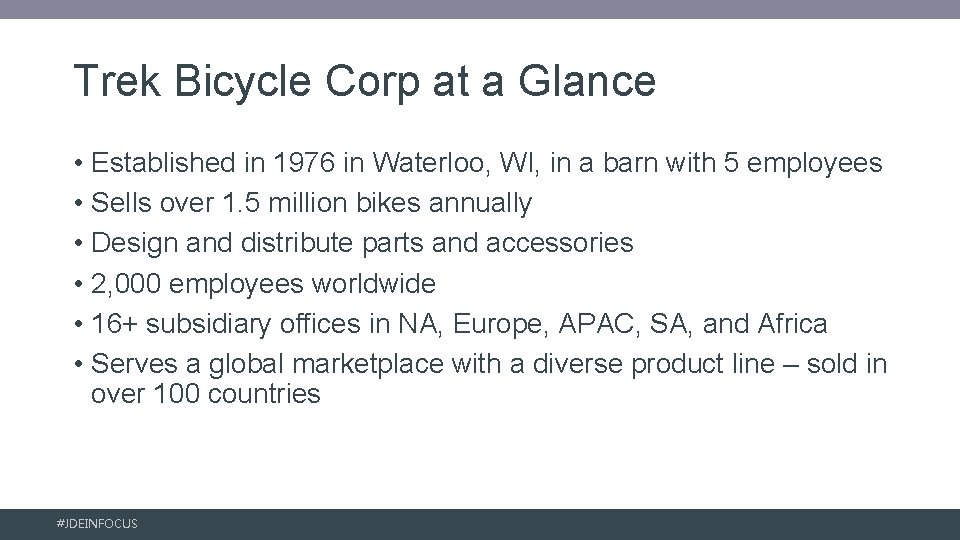 Trek Bicycle Corp at a Glance

• Established in 1976 in Waterloo, WI, in a barn with 5 employees
• Sells over 1.5 million bikes annually
• Design and distribute parts and accessories
• 2,000 employees worldwide
• 16+ subsidiary offices in NA, Europe, APAC, SA, and Africa
• Serves a global marketplace with a diverse product line – sold in over 100 countries

#JDEINFOCUS